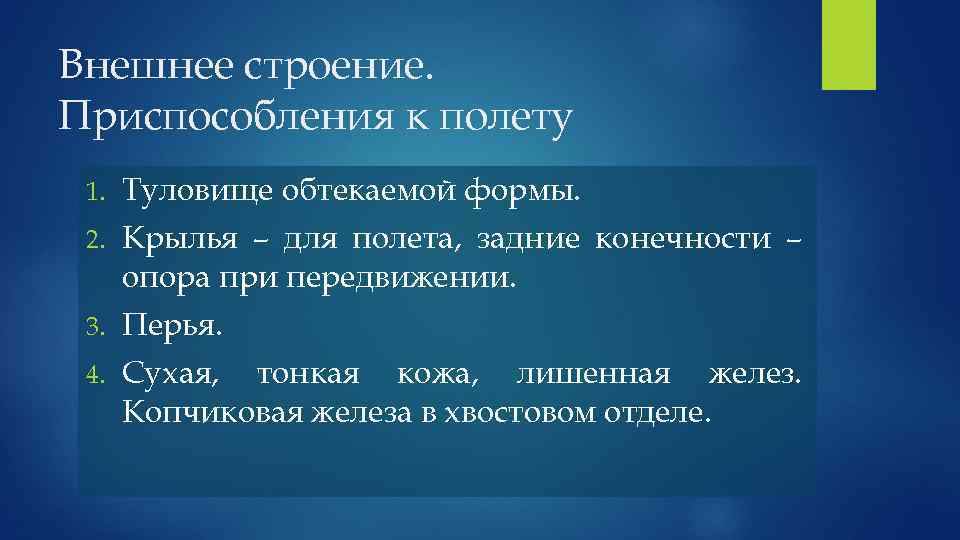 Внешнее строение. Приспособления к полету

1. Туловище обтекаемой формы.
2. Крылья – для полета, задние конечности – опора при передвижении.
3. Перья.
4. Сухая, тонкая кожа, лишенная желез. Копчиковая железа в хвостовом отделе.